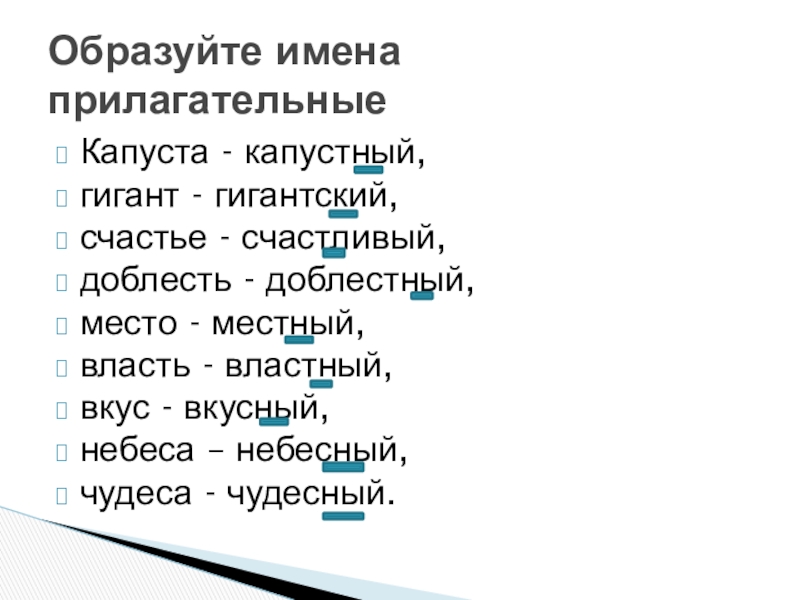 Образуйте имена прилагательные

Капуста - капустный,
гигант - гигантский,
счастье - счастливый,
доблесть - доблестный,
место - местный,
власть - властный,
вкус - вкусный,
небеса – небесный,
чудеса - чудесный.